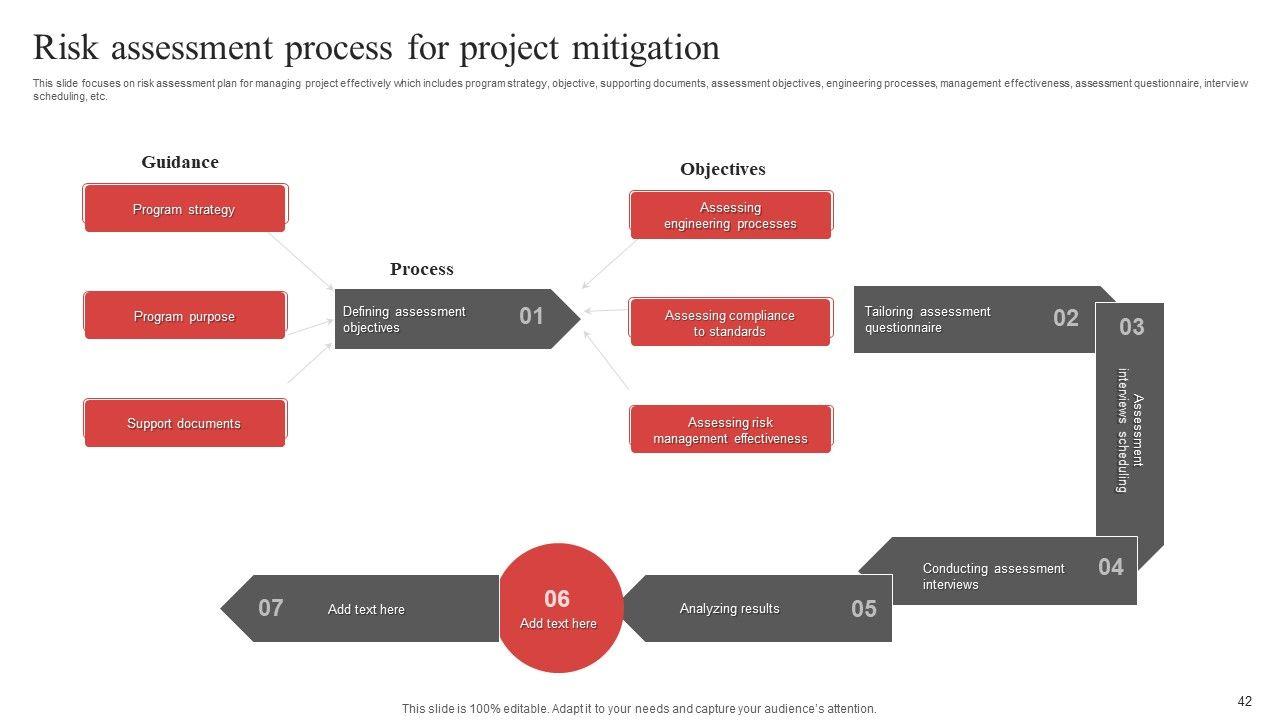 Risk assessment process for project mitigation

This slide focuses on risk assessment plan for managing project effectively which includes program strategy, objective, supporting documents, assessment objectives, engineering processes, management effectiveness, assessment questionnaire, interview scheduling, etc.

Guidance

Program strategy

Program purpose

Support documents

Process

Defining assessment objectives

01

Objectives

Assessing engineering processes

Assessing compliance to standards

Assessing risk management effectiveness

Tailoring assessment questionnaire

02

03

Assessment interviews scheduling

Conducting assessment interviews

04

Analyzing results

05

06

Add text here

07

Add text here

This slide is 100% editable. Adapt it to your needs and capture your audience's attention.

42